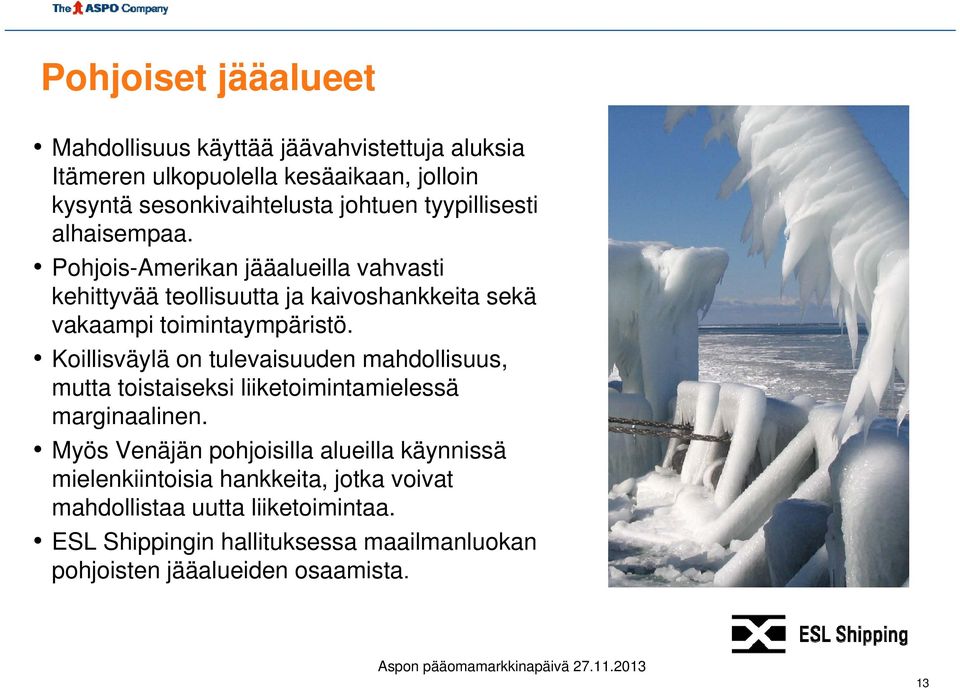 The ASPO Company

Pohjoiset jääalueet

• Mahdollisuus käyttää jäävahvistettuja aluksia Itämeren ulkopuolella kesäaikaan, jolloin kysyntä sesonkivaihtelusta johtuen tyypillisesti alhaisempaa.
• Pohjois-Amerikan jääalueilla vahvasti kehittyvää teollisuutta ja kaivoshankkeita sekä vakaampi toimintaympäristö.
• Koillisväylä on tulevaisuuden mahdollisuus, mutta toistaiseksi liiketoimintamielessä marginaalinen.
• Myös Venäjän pohjoisilla alueilla käynnissä mielenkiintoisia hankkeita, jotka voivat mahdollistaa uutta liiketoimintaa.
• ESL Shippingin hallituksessa maailmanluokan pohjoisten jääalueiden osaamista.

ESL Shipping

Aspon pääomamarkkinapäivä 27.11.2013

13